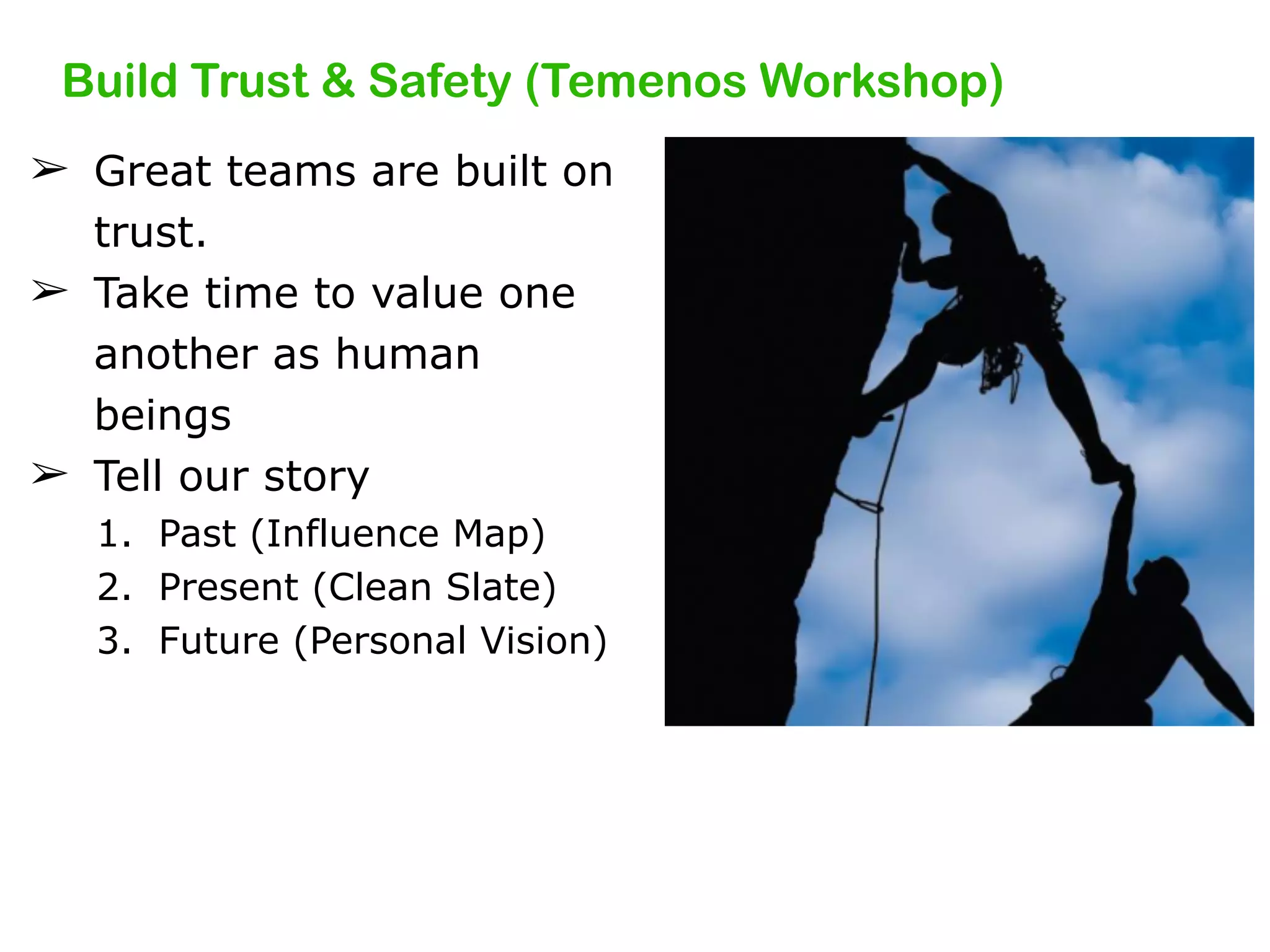 Build Trust & Safety (Temenos Workshop)

➢ Great teams are built on trust.

➢ Take time to value one another as human beings

➢ Tell our story

1. Past (Influence Map)
2. Present (Clean Slate)
3. Future (Personal Vision)